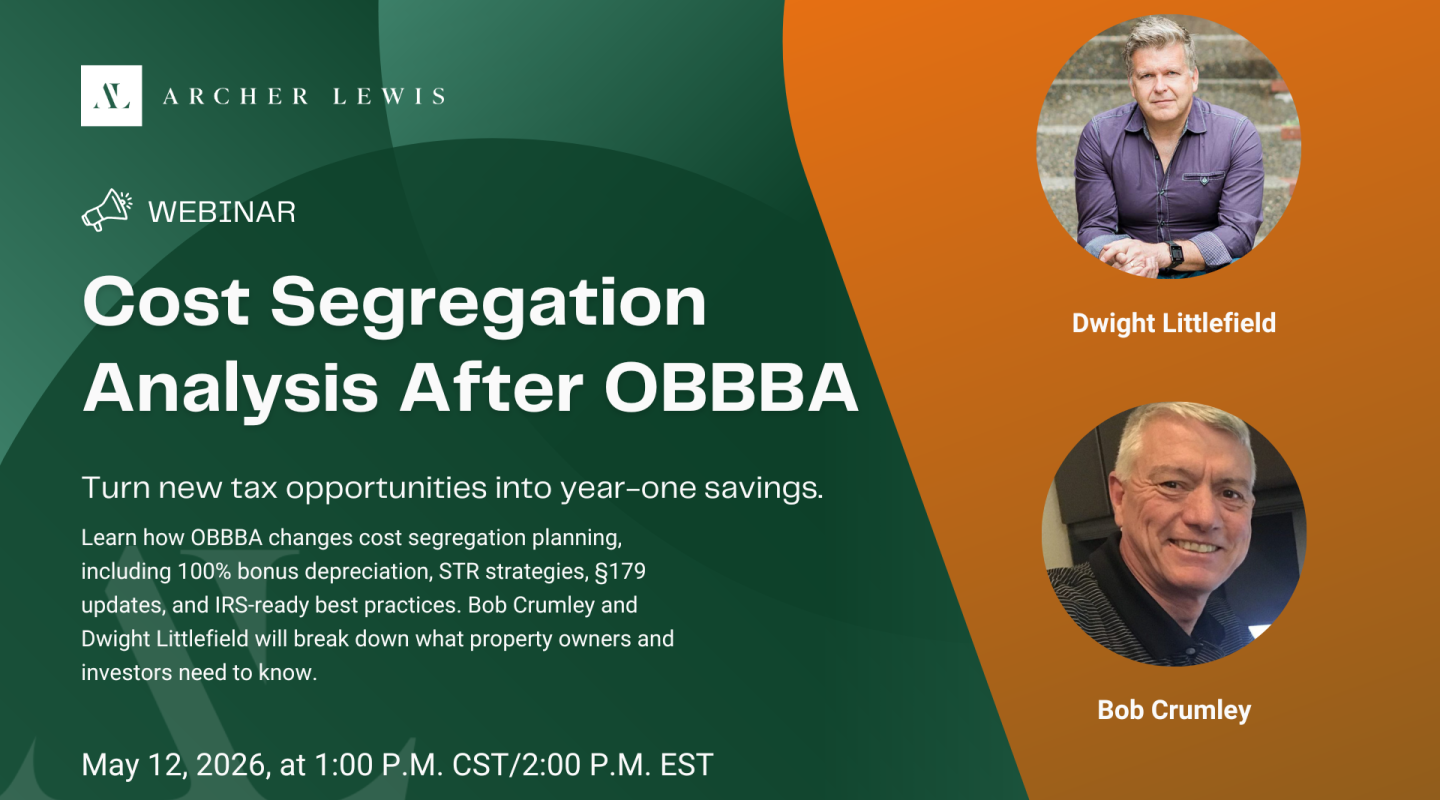 AL ARCHER LEWIS

WEBINAR

Cost Segregation Analysis After OBBBA

Turn new tax opportunities into year-one savings.

Learn how OBBBA changes cost segregation planning, including 100% bonus depreciation, STR strategies, §179 updates, and IRS-ready best practices. Bob Crumley and Dwight Littlefield will break down what property owners and investors need to know.

May 12, 2026, at 1:00 P.M. CST/2:00 P.M. EST

Dwight Littlefield

Bob Crumley